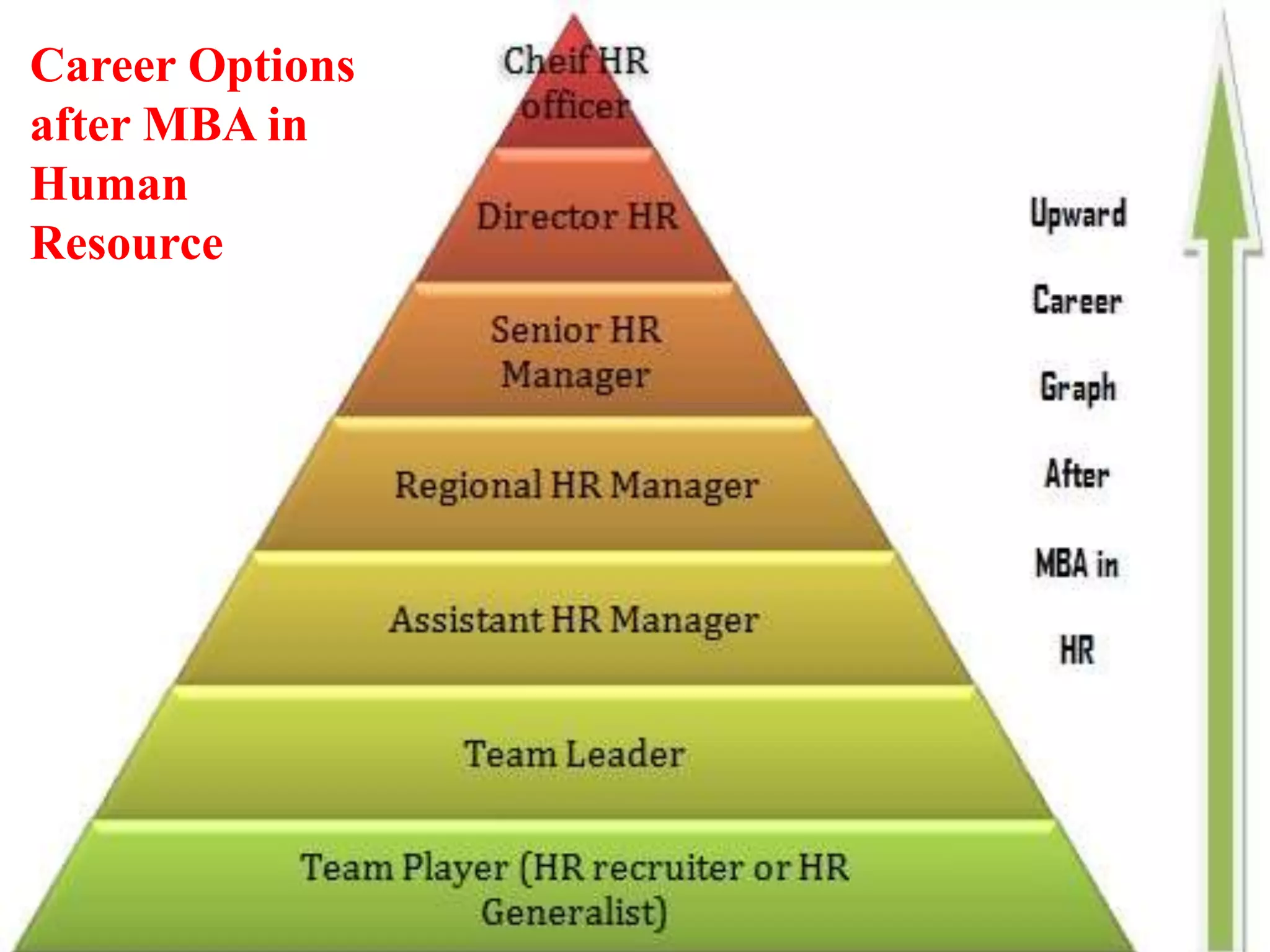 Career Options after MBA in Human Resource

Cheif HR officer

Director HR

Senior HR Manager

Regional HR Manager

Assistant HR Manager

Team Leader

Team Player (HR recruiter or HR Generalist)

Upward Career Graph After MBA in HR